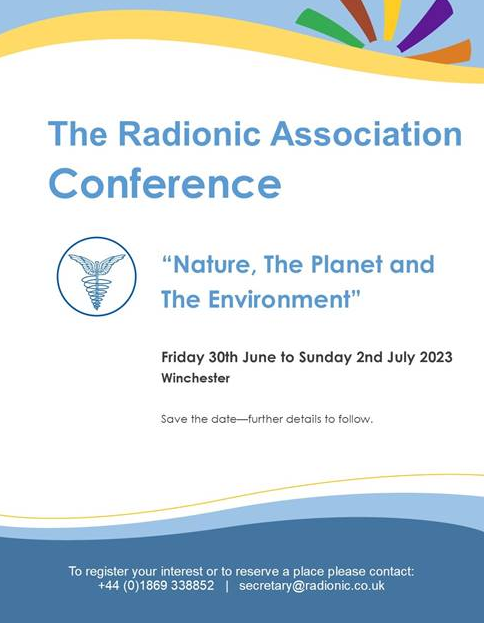 The Radionic Association Conference

“Nature, The Planet and The Environment”

Friday 30th June to Sunday 2nd July 2023
Winchester

Save the date—further details to follow.

To register your interest or to reserve a place please contact:
+44 (0)1869 338852 | secretary@radionic.co.uk